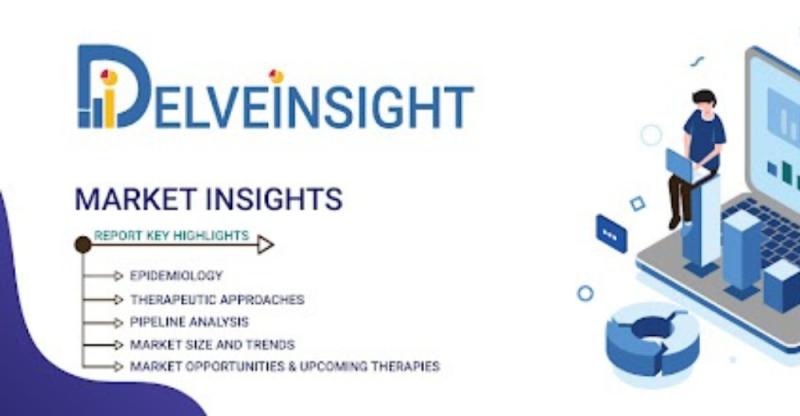 DELVEINSIGHT

MARKET INSIGHTS

REPORT KEY HIGHLIGHTS

EPIDEMIOLOGY

THERAPEUTIC APPROACHES

PIPELINE ANALYSIS

MARKET SIZE AND TRENDS

MARKET OPPORTUNITIES & UPCOMING THERAPIES